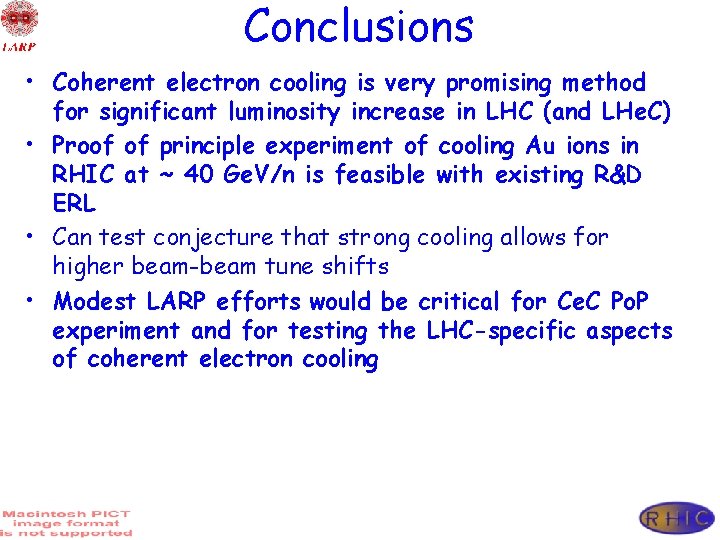 LARP

Conclusions

• Coherent electron cooling is very promising method for significant luminosity increase in LHC (and LHeC)
• Proof of principle experiment of cooling Au ions in RHIC at ~ 40 GeV/n is feasible with existing R&D ERL
• Can test conjecture that strong cooling allows for higher beam-beam tune shifts
• Modest LARP efforts would be critical for CeC PoP experiment and for testing the LHC-specific aspects of coherent electron cooling

Macintosh PICT image format is not supported

RHIC